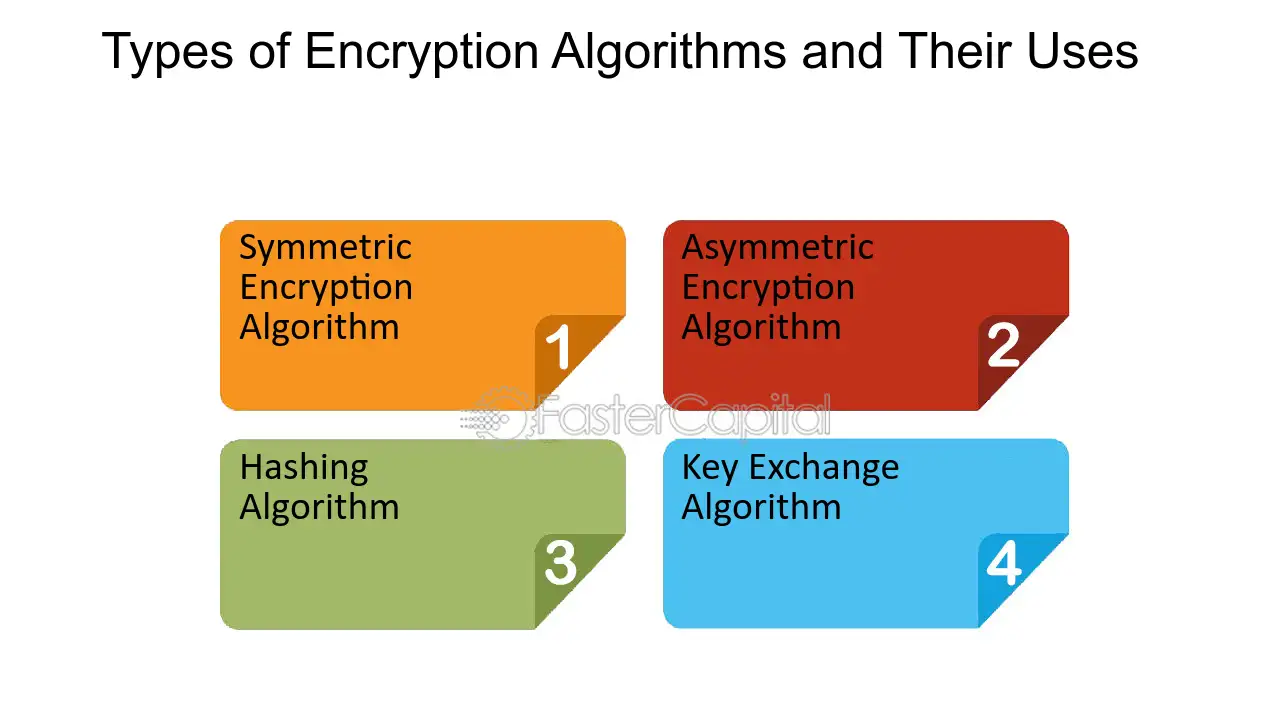 Types of Encryption Algorithms and Their Uses

Symmetric Encryption Algorithm
1

Asymmetric Encryption Algorithm
2

FasterCapital

Hashing Algorithm
3

Key Exchange Algorithm
4